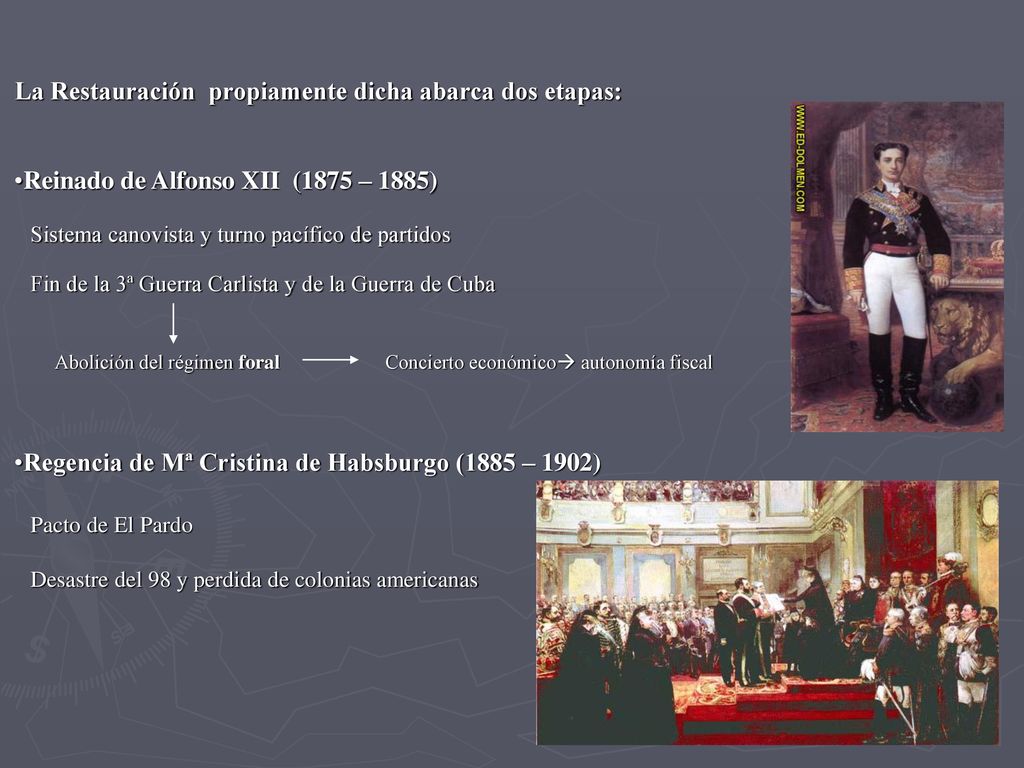 La Restauración propiamente dicha abarca dos etapas:

•Reinado de Alfonso XII (1875 – 1885)

Sistema canovista y turno pacífico de partidos

Fin de la 3ª Guerra Carlista y de la Guerra de Cuba

Abolición del régimen foral → Concierto económico→ autonomía fiscal

WWW.ED-DOLMEN.COM

•Regencia de Mª Cristina de Habsburgo (1885 – 1902)

Pacto de El Pardo

Desastre del 98 y perdida de colonias americanas